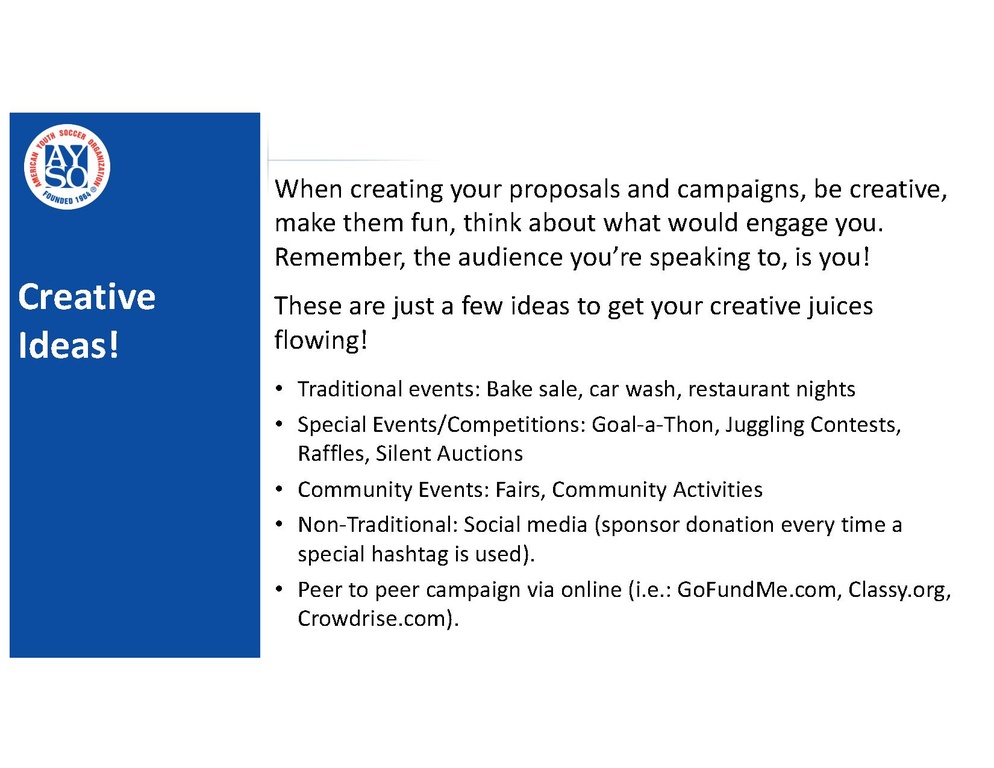 AMERICAN YOUTH SOCCER ORGANIZATION
AYSO
FOUNDED 1964

Creative Ideas!

When creating your proposals and campaigns, be creative, make them fun, think about what would engage you. Remember, the audience you're speaking to, is you!

These are just a few ideas to get your creative juices flowing!

• Traditional events: Bake sale, car wash, restaurant nights
• Special Events/Competitions: Goal-a-Thon, Juggling Contests, Raffles, Silent Auctions
• Community Events: Fairs, Community Activities
• Non-Traditional: Social media (sponsor donation every time a special hashtag is used).
• Peer to peer campaign via online (i.e.: GoFundMe.com, Classy.org, Crowdrise.com).